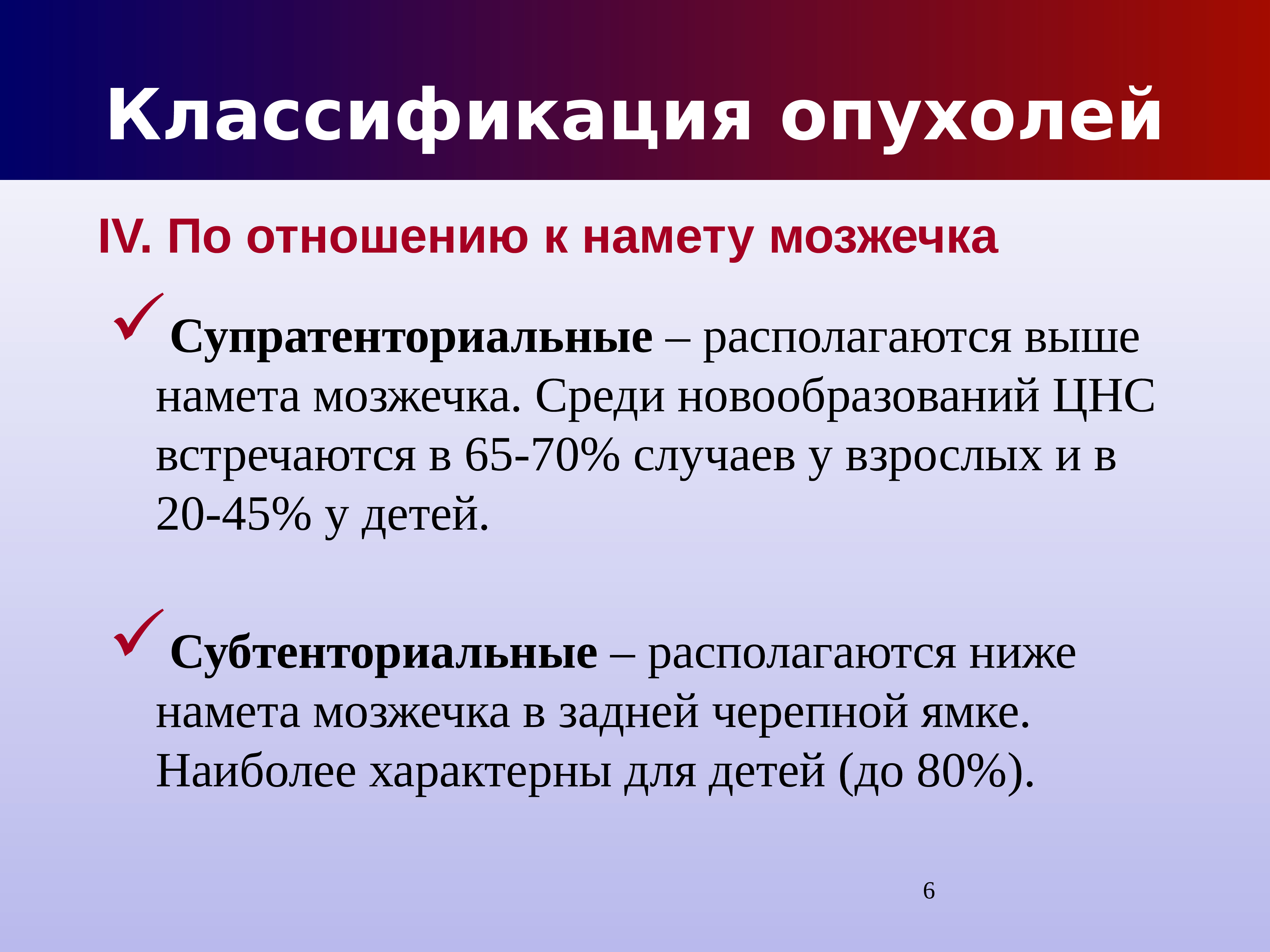 Классификация опухолей

IV. По отношению к намету мозжечка

✓ Супратенториальные – располагаются выше намета мозжечка. Среди новообразований ЦНС встречаются в 65-70% случаев у взрослых и в 20-45% у детей.

✓ Субтенториальные – располагаются ниже намета мозжечка в задней черепной ямке. Наиболее характерны для детей (до 80%).

6